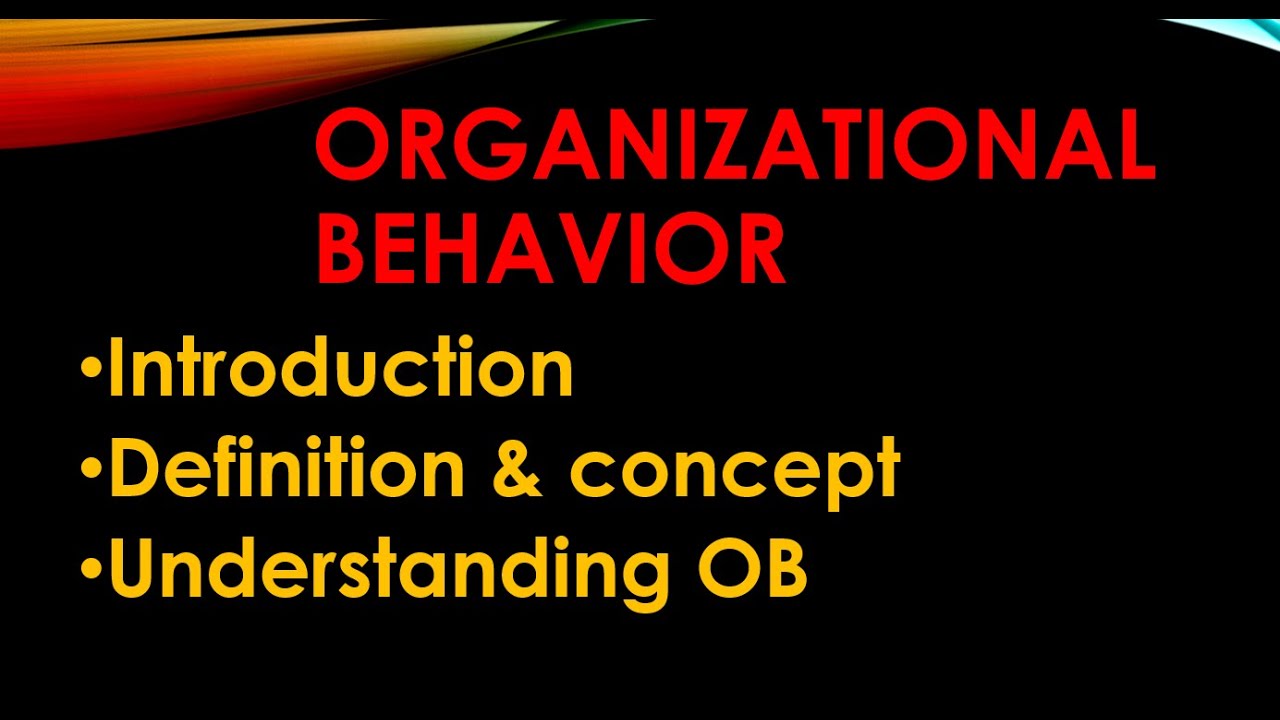 ORGANIZATIONAL BEHAVIOR

•Introduction
•Definition & concept
•Understanding OB